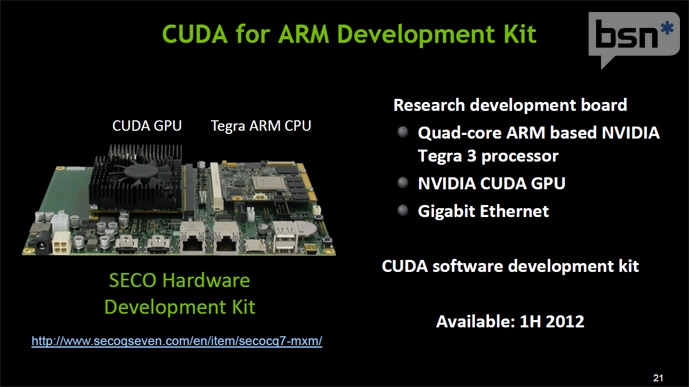 CUDA for ARM Development Kit

bsn*

CUDA GPU

Tegra ARM CPU

SECO Hardware Development Kit

http://www.secoqseven.com/en/item/secocq7-mxm/

Research development board

Quad-core ARM based NVIDIA Tegra 3 processor

NVIDIA CUDA GPU

Gigabit Ethernet

CUDA software development kit

Available: 1H 2012

21